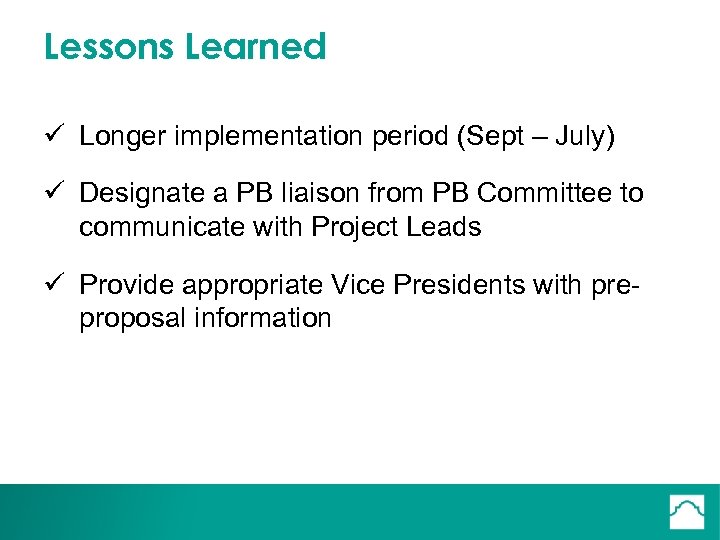 Lessons Learned

✓ Longer implementation period (Sept – July)

✓ Designate a PB liaison from PB Committee to communicate with Project Leads

✓ Provide appropriate Vice Presidents with pre-proposal information